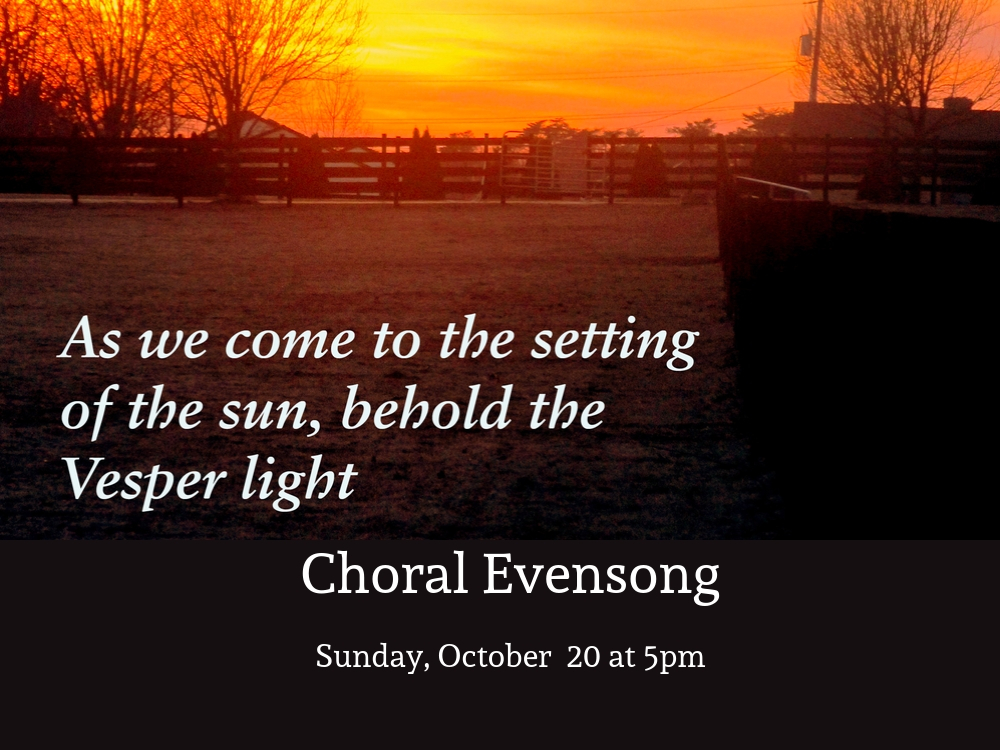 As we come to the setting of the sun, behold the Vesper light

Choral Evensong

Sunday, October 20 at 5pm